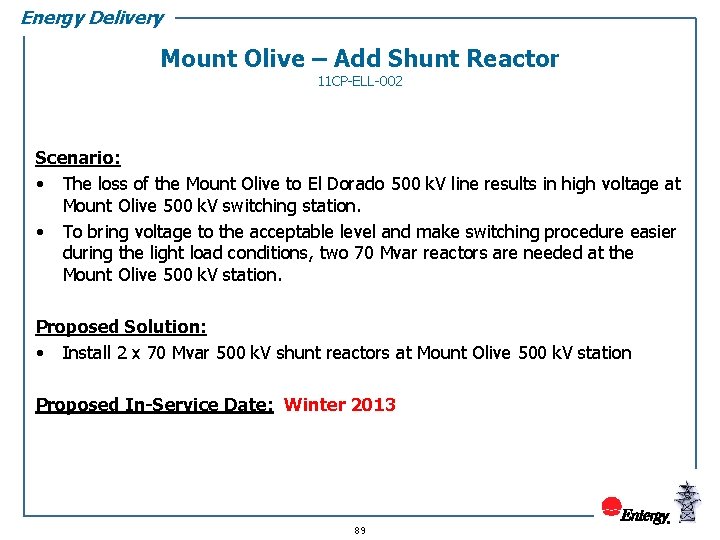 Energy Delivery

Mount Olive – Add Shunt Reactor
11CP-ELL-002

Scenario:
• The loss of the Mount Olive to El Dorado 500 kV line results in high voltage at Mount Olive 500 kV switching station.
• To bring voltage to the acceptable level and make switching procedure easier during the light load conditions, two 70 Mvar reactors are needed at the Mount Olive 500 kV station.

Proposed Solution:
• Install 2 x 70 Mvar 500 kV shunt reactors at Mount Olive 500 kV station

Proposed In-Service Date: Winter 2013

Entergy.

89